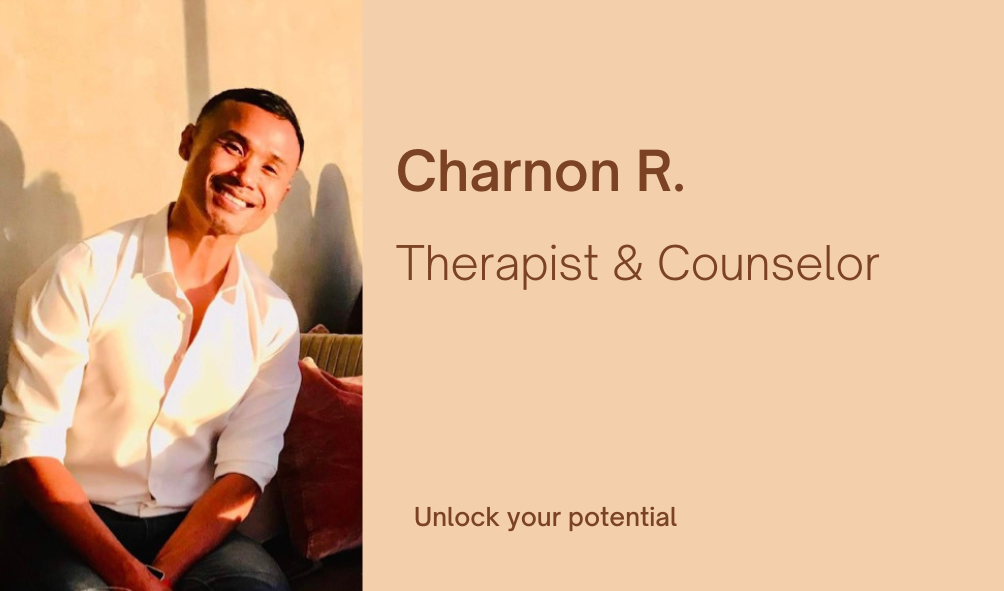 Charnon R.

Therapist & Counselor

Unlock your potential